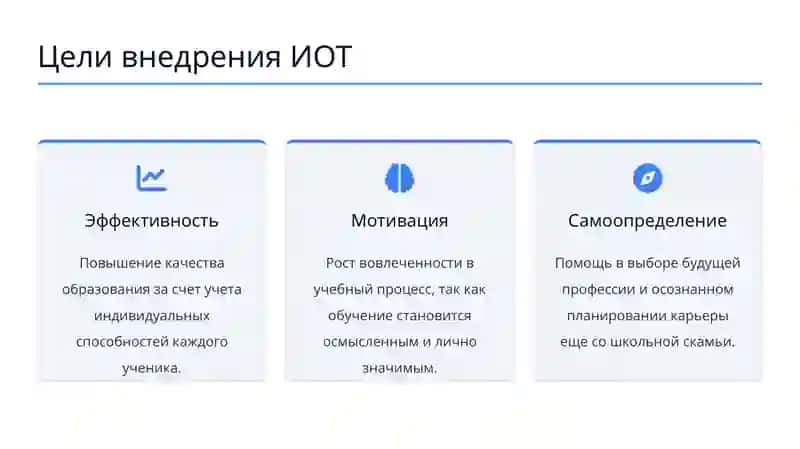 Цели внедрения ИОТ

Эффективность

Повышение качества образования за счет учета индивидуальных способностей каждого ученика.

Мотивация

Рост вовлеченности в учебный процесс, так как обучение становится осмысленным и лично значимым.

Самоопределение

Помощь в выборе будущей профессии и осознанном планировании карьеры еще со школьной скамьи.